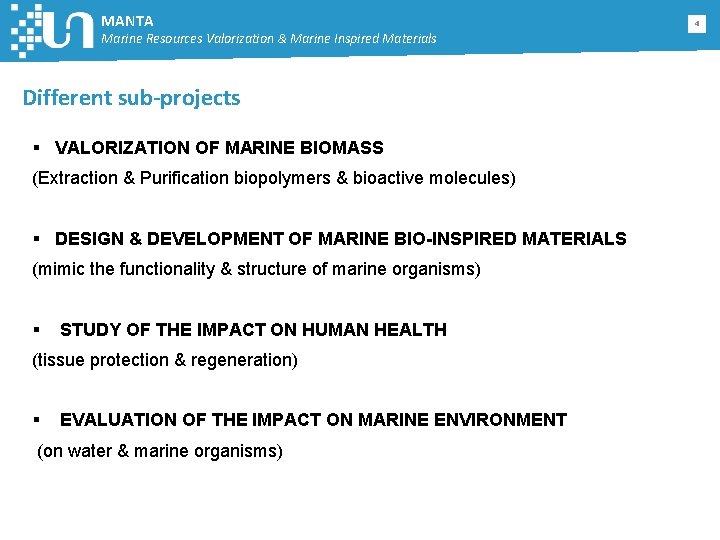 MANTA
Marine Resources Valorization & Marine Inspired Materials

4

Different sub-projects

▪ VALORIZATION OF MARINE BIOMASS
(Extraction & Purification biopolymers & bioactive molecules)

▪ DESIGN & DEVELOPMENT OF MARINE BIO-INSPIRED MATERIALS
(mimic the functionality & structure of marine organisms)

▪ STUDY OF THE IMPACT ON HUMAN HEALTH
(tissue protection & regeneration)

▪ EVALUATION OF THE IMPACT ON MARINE ENVIRONMENT
(on water & marine organisms)